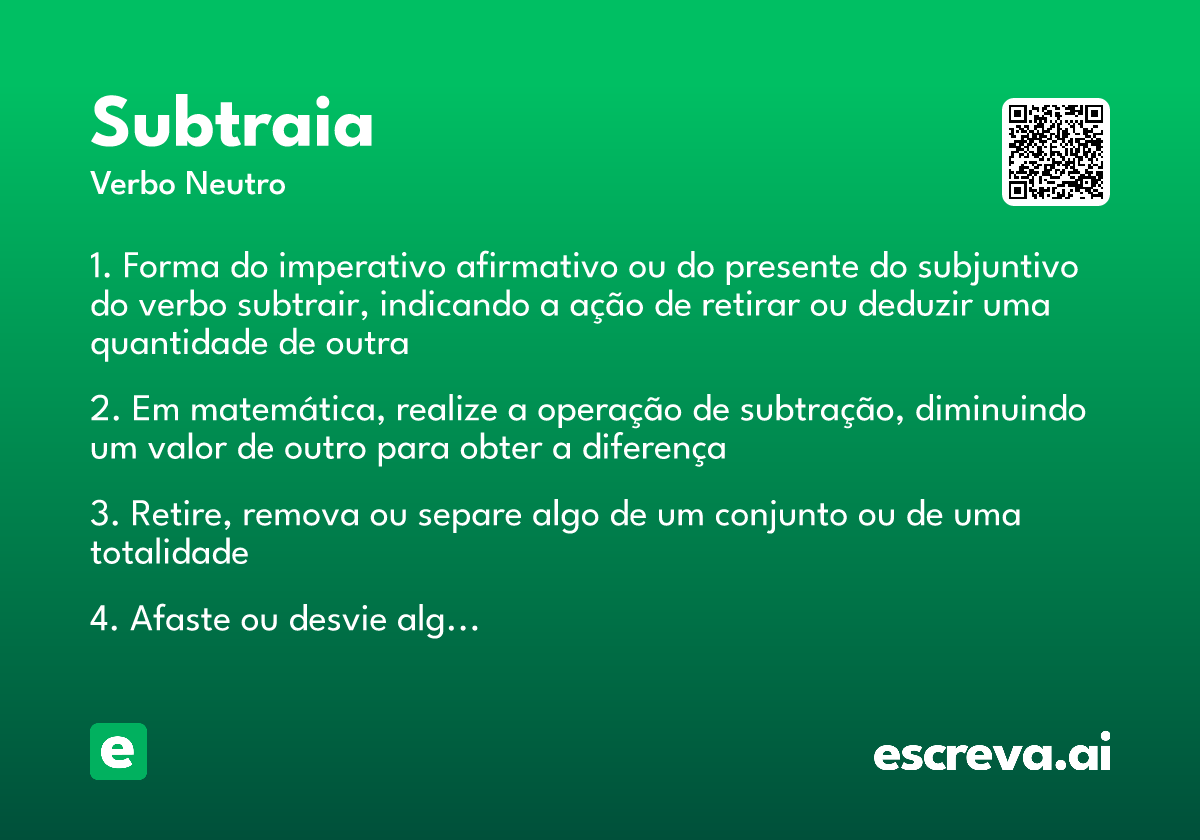 Subtraia
Verbo Neutro

1. Forma do imperativo afirmativo ou do presente do subjuntivo do verbo subtrair, indicando a ação de retirar ou deduzir uma quantidade de outra

2. Em matemática, realize a operação de subtração, diminuindo um valor de outro para obter a diferença

3. Retire, remova ou separe algo de um conjunto ou de uma totalidade

4. Afaste ou desvie alg...

e

escreva.ai